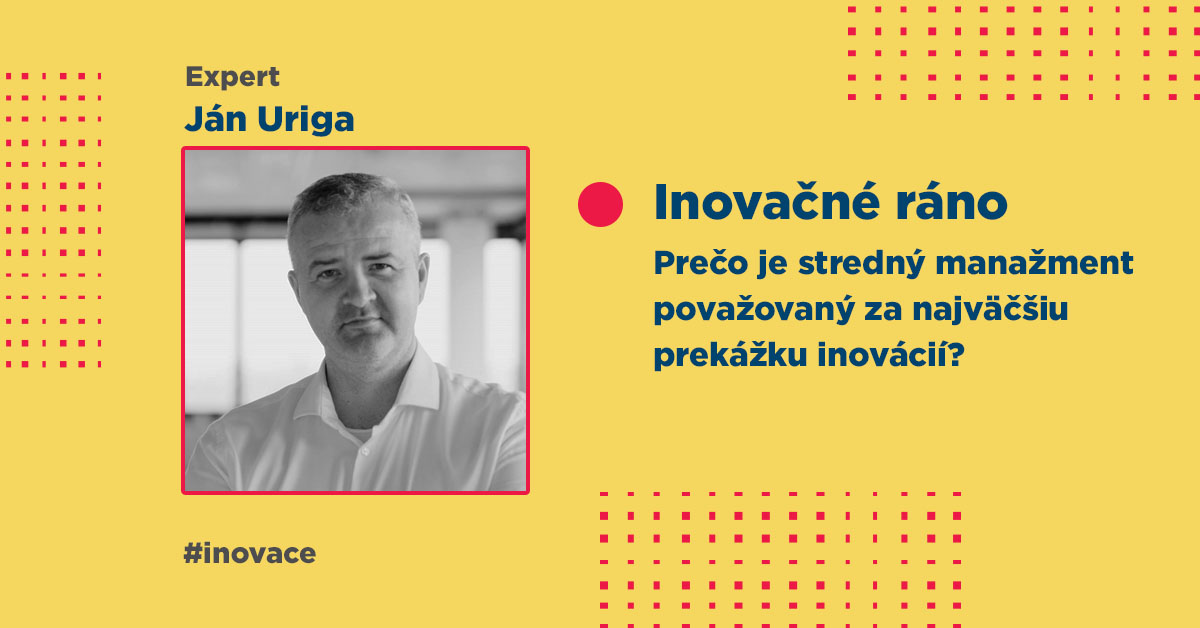 Expert
Ján Uriga

Inovačné ráno

Prečo je stredný manažment považovaný za najväčšiu prekážku inovácií?

#inovace